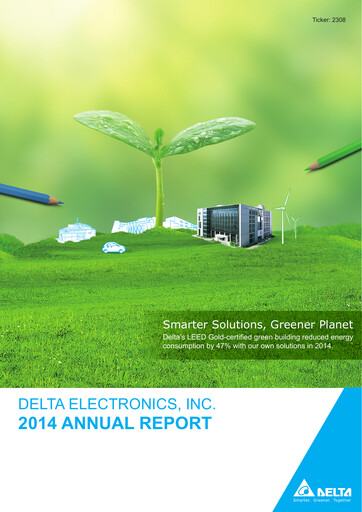 Ticker: 2308

Smarter Solutions, Greener Planet
Delta's LEED Gold-certified green building reduced energy consumption by 47% with our own solutions in 2014.

DELTA ELECTRONICS, INC.
2014 ANNUAL REPORT

DELTA
Smarter. Greener. Together.